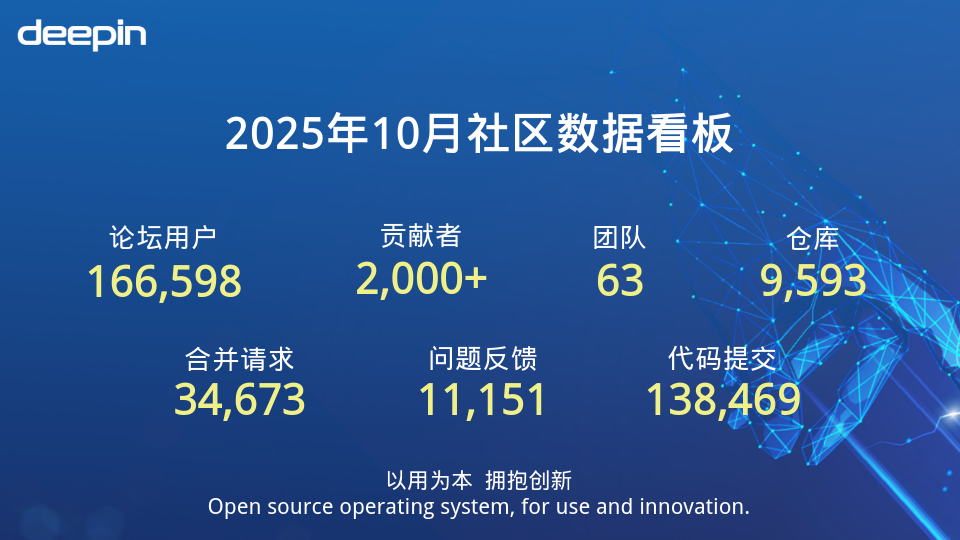 deepin

2025年10月社区数据看板

论坛用户
166,598

贡献者
2,000+

团队
63

仓库
9,593

合并请求
34,673

问题反馈
11,151

代码提交
138,469

以用为本 拥抱创新
Open source operating system, for use and innovation.